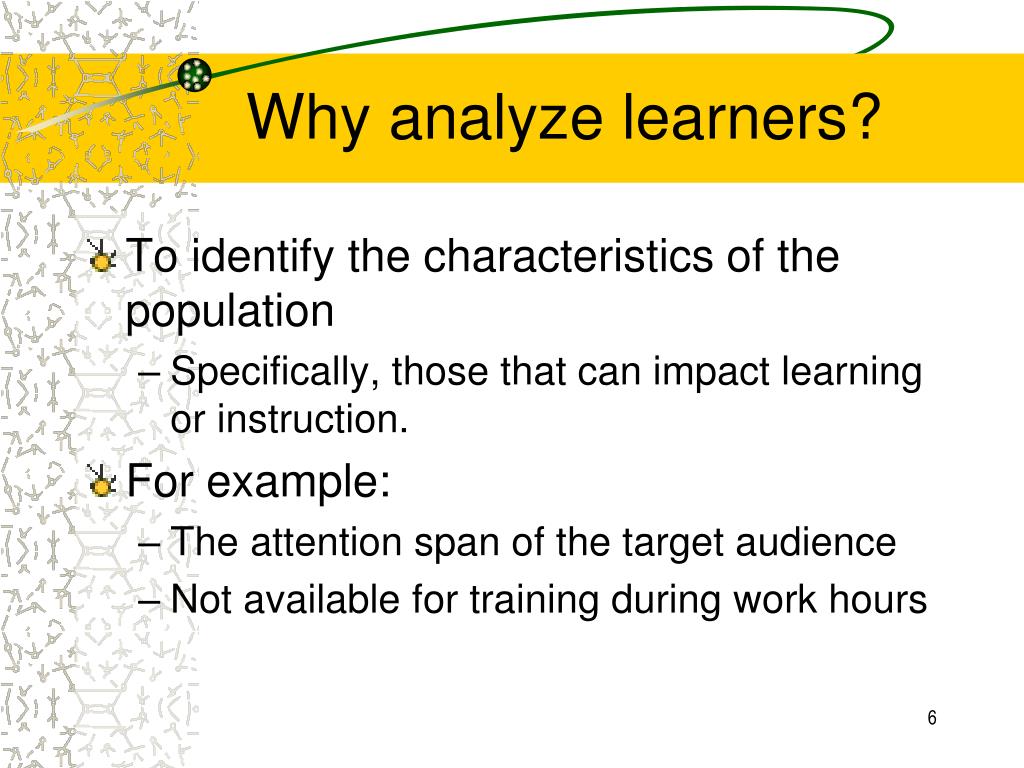 Why analyze learners?

To identify the characteristics of the population
– Specifically, those that can impact learning or instruction.

For example:
– The attention span of the target audience
– Not available for training during work hours

6